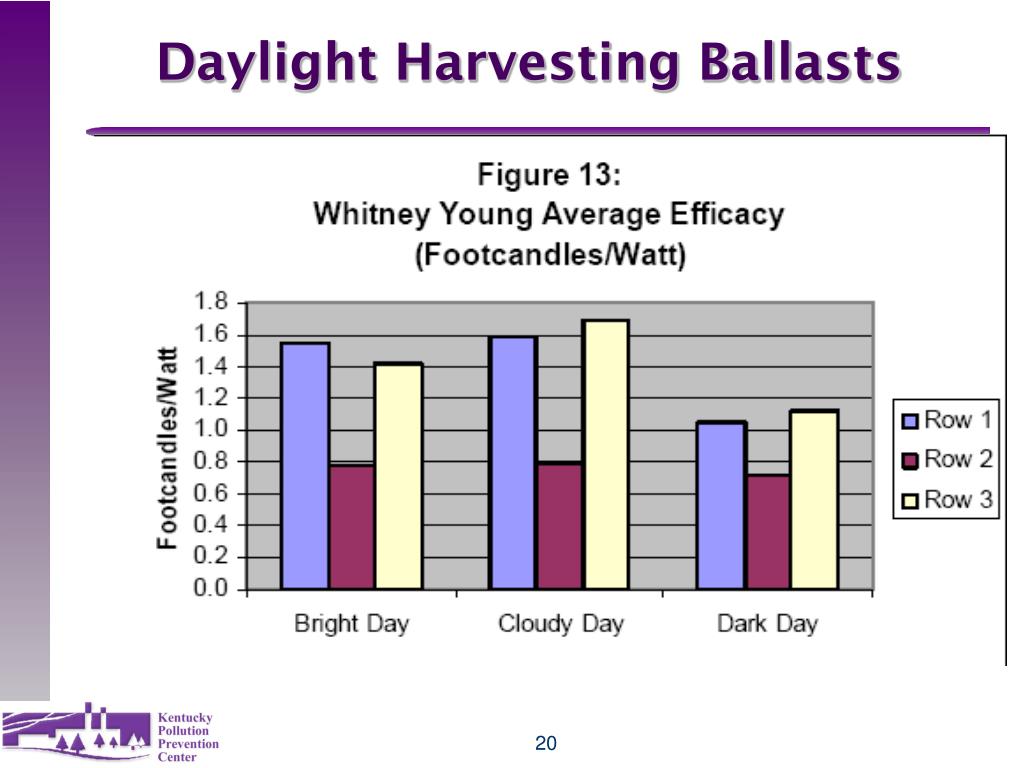 Daylight Harvesting Ballasts

Figure 13:
Whitney Young Average Efficacy
(Footcandles/Watt)

Footcandles/Watt

1.8
1.6
1.4
1.2
1.0
0.8
0.6
0.4
0.2
0.0

Bright Day
Cloudy Day
Dark Day

Row 1
Row 2
Row 3

Kentucky
Pollution
Prevention
Center

20